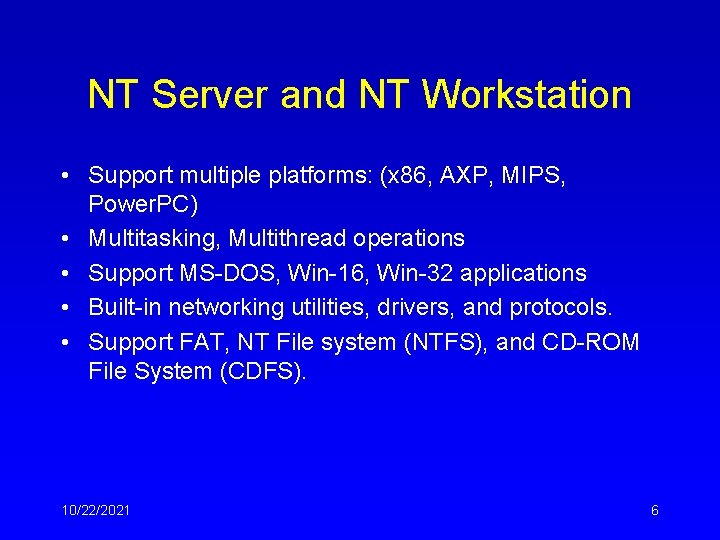 NT Server and NT Workstation

• Support multiple platforms: (x86, AXP, MIPS, PowerPC)
• Multitasking, Multithread operations
• Support MS-DOS, Win-16, Win-32 applications
• Built-in networking utilities, drivers, and protocols.
• Support FAT, NT File system (NTFS), and CD-ROM File System (CDFS).

10/22/2021

6